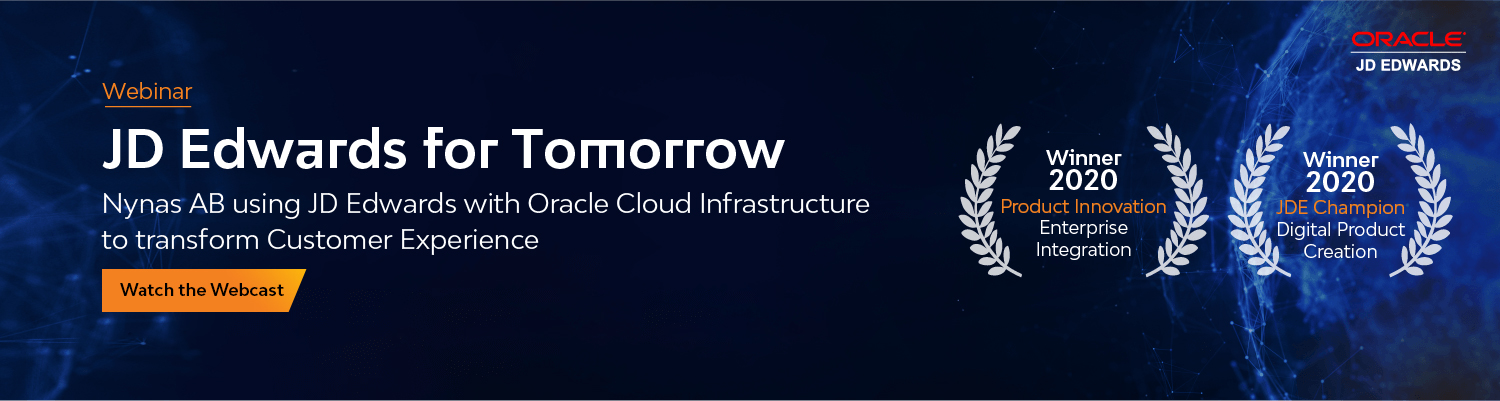 ORACLE
JD EDWARDS

Webinar

JD Edwards for Tomorrow

Nynas AB using JD Edwards with Oracle Cloud Infrastructure to transform Customer Experience

Watch the Webcast

Winner
2020
Product Innovation
Enterprise
Integration

Winner
2020
JDE Champion
Digital Product
Creation